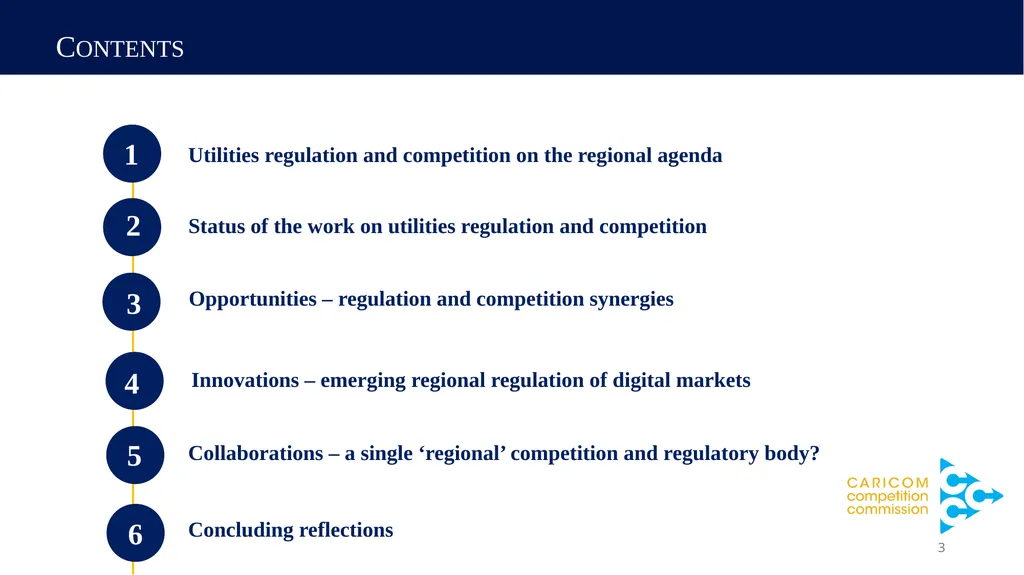 CONTENTS

1 Utilities regulation and competition on the regional agenda

2 Status of the work on utilities regulation and competition

3 Opportunities – regulation and competition synergies

4 Innovations – emerging regional regulation of digital markets

5 Collaborations – a single 'regional' competition and regulatory body?

6 Concluding reflections

CARICOM
competition
commission

3